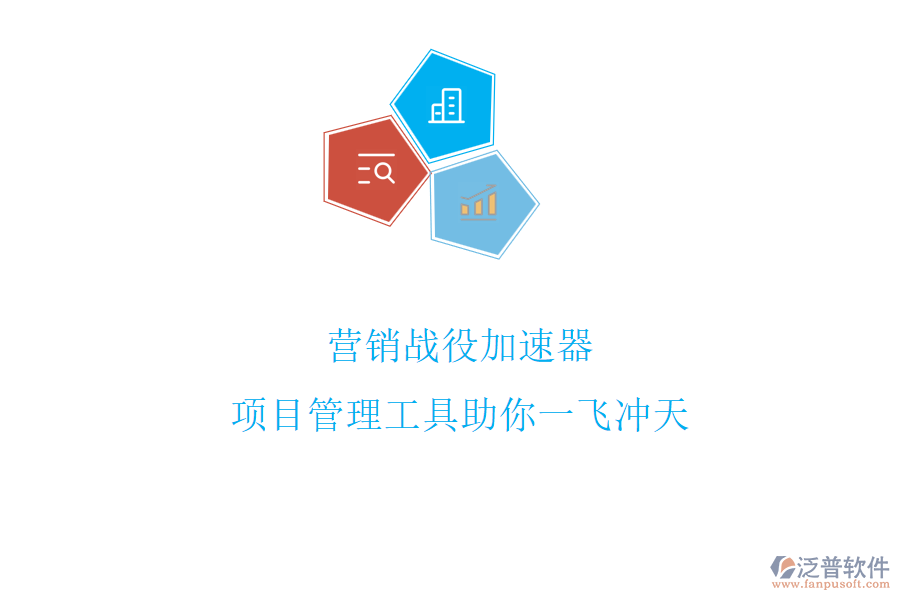 营销战役加速器
项目管理工具助你一飞冲天

泛普软件
www.fanpusoft.com